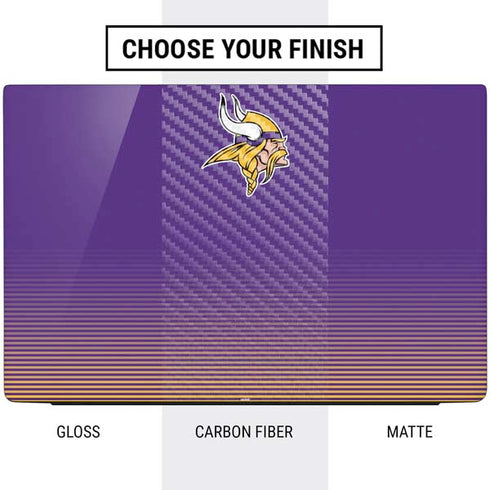 CHOOSE YOUR FINISH

GLOSS

CARBON FIBER

MATTE